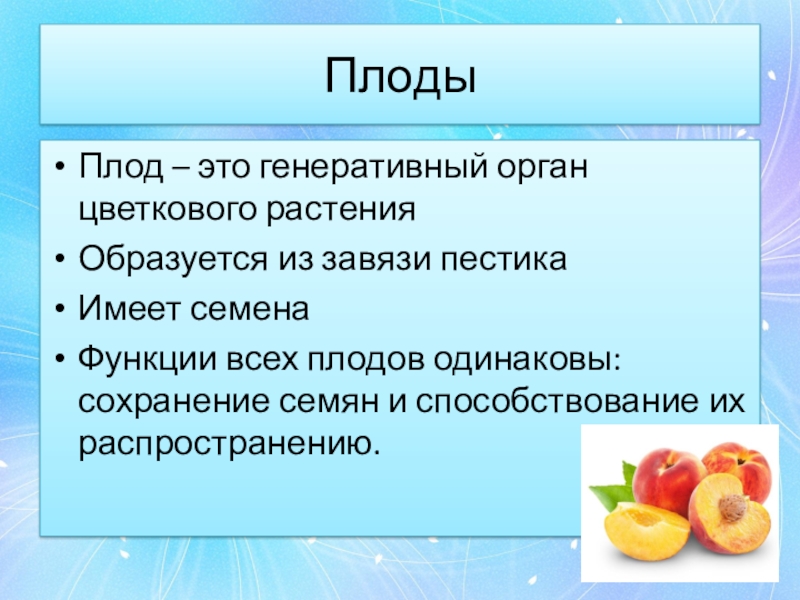 Плоды

• Плод – это генеративный орган цветкового растения
• Образуется из завязи пестика
• Имеет семена
• Функции всех плодов одинаковы: сохранение семян и способствование их распространению.